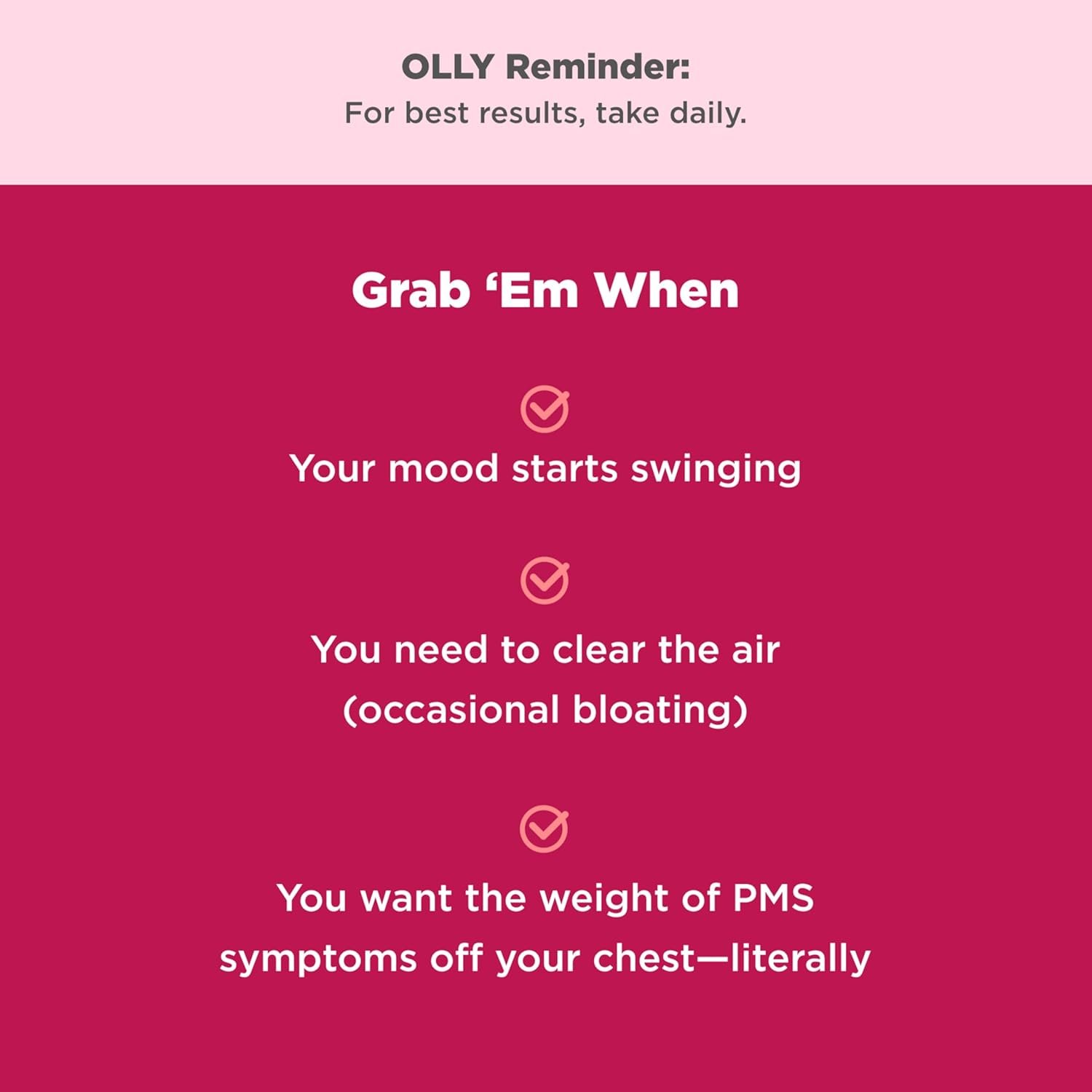 OLLY Reminder:
For best results, take daily.

Grab ‘Em When

Your mood starts swinging

You need to clear the air (occasional bloating)

You want the weight of PMS symptoms off your chest—literally